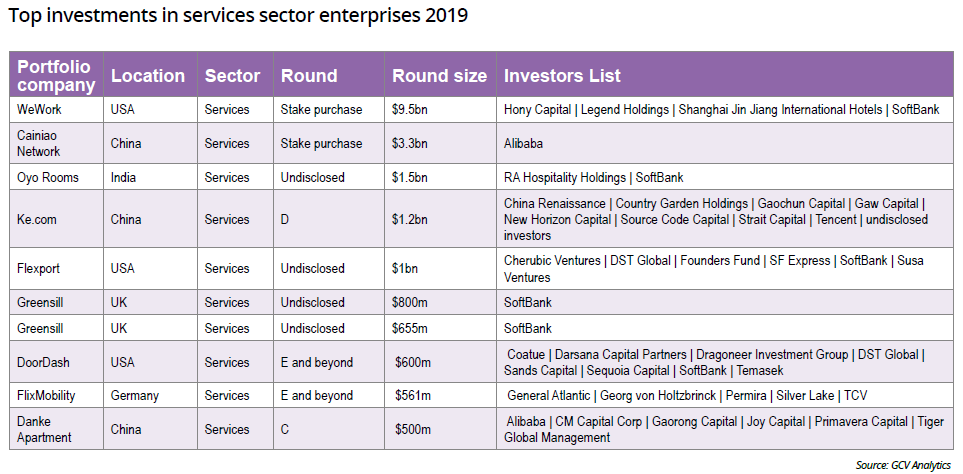 Top investments in services sector enterprises 2019

| Portfolio company | Location | Sector | Round | Round size | Investors List |
|---|---|---|---|---|---|
| WeWork | USA | Services | Stake purchase | $9.5bn | Hony Capital \| Legend Holdings \| Shanghai Jin Jiang International Hotels \| SoftBank |
| Cainiao Network | China | Services | Stake purchase | $3.3bn | Alibaba |
| Oyo Rooms | India | Services | Undisclosed | $1.5bn | RA Hospitality Holdings \| SoftBank |
| Ke.com | China | Services | D | $1.2bn | China Renaissance \| Country Garden Holdings \| Gaochun Capital \| Gaw Capital \| New Horizon Capital \| Source Code Capital \| Strait Capital \| Tencent \| undisclosed investors |
| Flexport | USA | Services | Undisclosed | $1bn | Cherubic Ventures \| DST Global \| Founders Fund \| SF Express \| SoftBank \| Susa Ventures |
| Greensill | UK | Services | Undisclosed | $800m | SoftBank |
| Greensill | UK | Services | Undisclosed | $655m | SoftBank |
| DoorDash | USA | Services | E and beyond | $600m | Coatue \| Darsana Capital Partners \| Dragoneer Investment Group \| DST Global \| Sands Capital \| Sequoia Capital \| SoftBank \| Temasek |
| FlixMobility | Germany | Services | E and beyond | $561m | General Atlantic \| Georg von Holtzbrinck \| Permira \| Silver Lake \| TCV |
| Danke Apartment | China | Services | C | $500m | Alibaba \| CM Capital Corp \| Gaorong Capital \| Joy Capital \| Primavera Capital \| Tiger Global Management |

Source: GCV Analytics